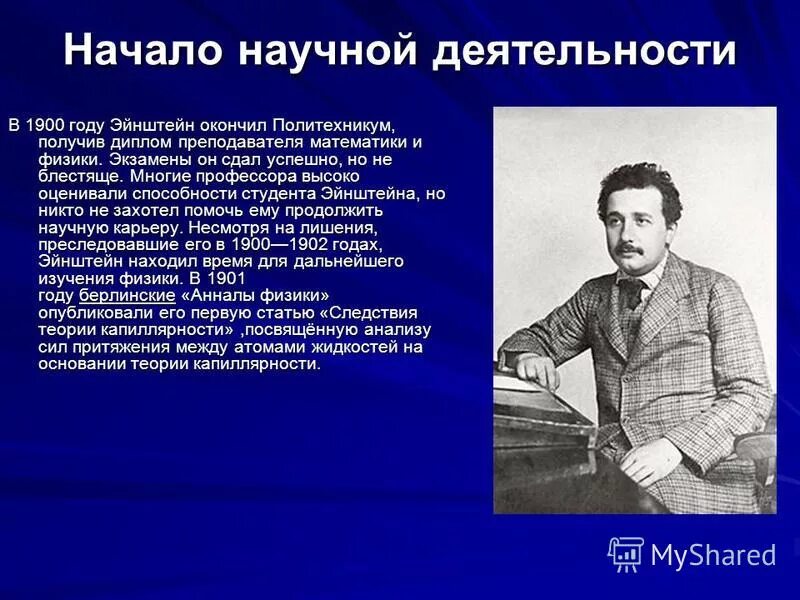 Начало научной деятельности

В 1900 году Эйнштейн окончил Политехникум, получив диплом преподавателя математики и физики. Экзамены он сдал успешно, но не блестяще. Многие профессора высоко оценивали способности студента Эйнштейна, но никто не захотел помочь ему продолжить научную карьеру. Несмотря на лишения, преследовавшие его в 1900—1902 годах, Эйнштейн находил время для дальнейшего изучения физики. В 1901 году берлинские «Анналы физики» опубликовали его первую статью «Следствия теории капиллярности» ,посвящённую анализу сил притяжения между атомами жидкостей на основании теории капиллярности.

MyShared